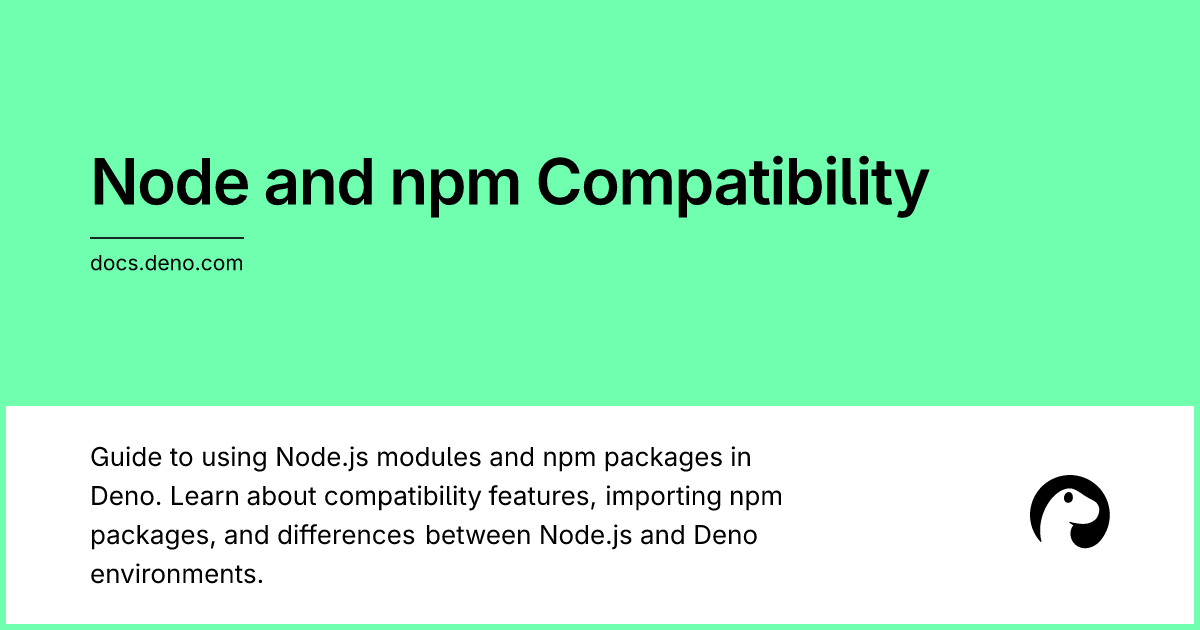 Node and npm Compatibility

docs.deno.com

Guide to using Node.js modules and npm packages in Deno. Learn about compatibility features, importing npm packages, and differences between Node.js and Deno environments.